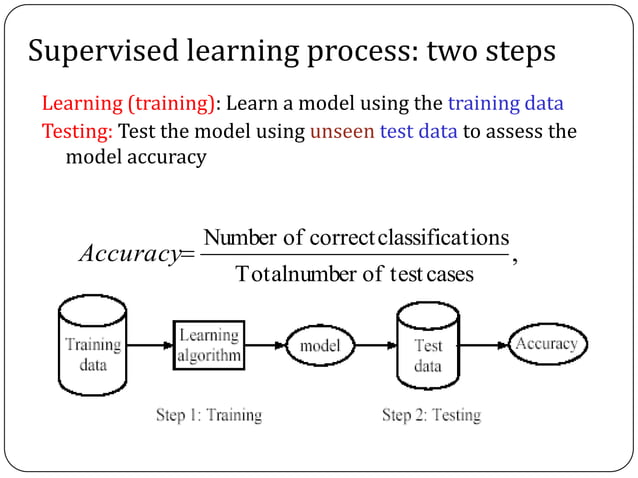 Supervised learning process: two steps

Learning (training): Learn a model using the training data

Testing: Test the model using unseen test data to assess the model accuracy

$Accuracy = \frac{\text{Number of correct classifications}}{\text{Total number of test cases}},$

Training data

Learning algorithm

model

Test data

Accuracy

Step 1: Training

Step 2: Testing